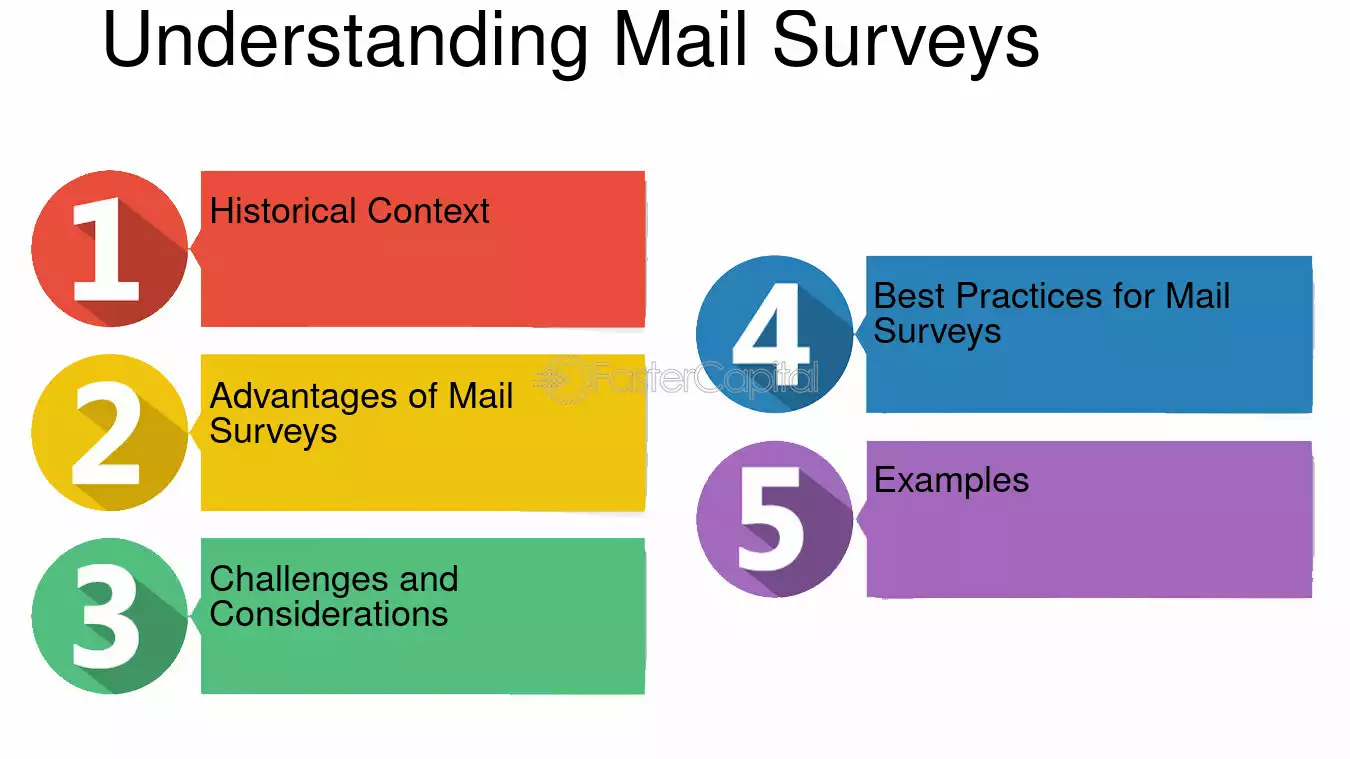 Understanding Mail Surveys

1
Historical Context

2
Advantages of Mail Surveys

3
Challenges and Considerations

4
Best Practices for Mail Surveys

5
Examples

FasterCapital